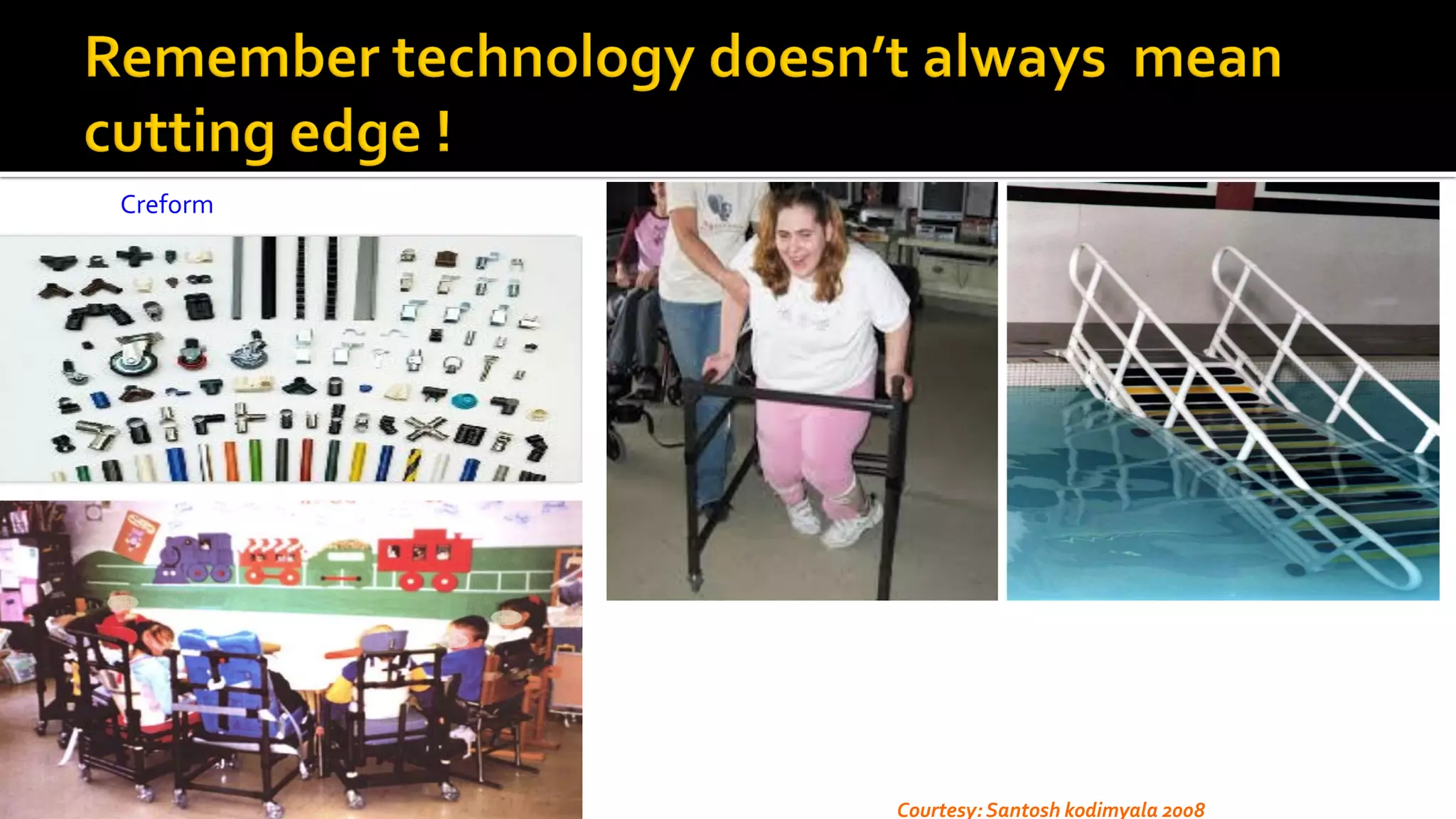 Remember technology doesn't always mean cutting edge !

Creform

Courtesy: Santosh kodimyala 2008